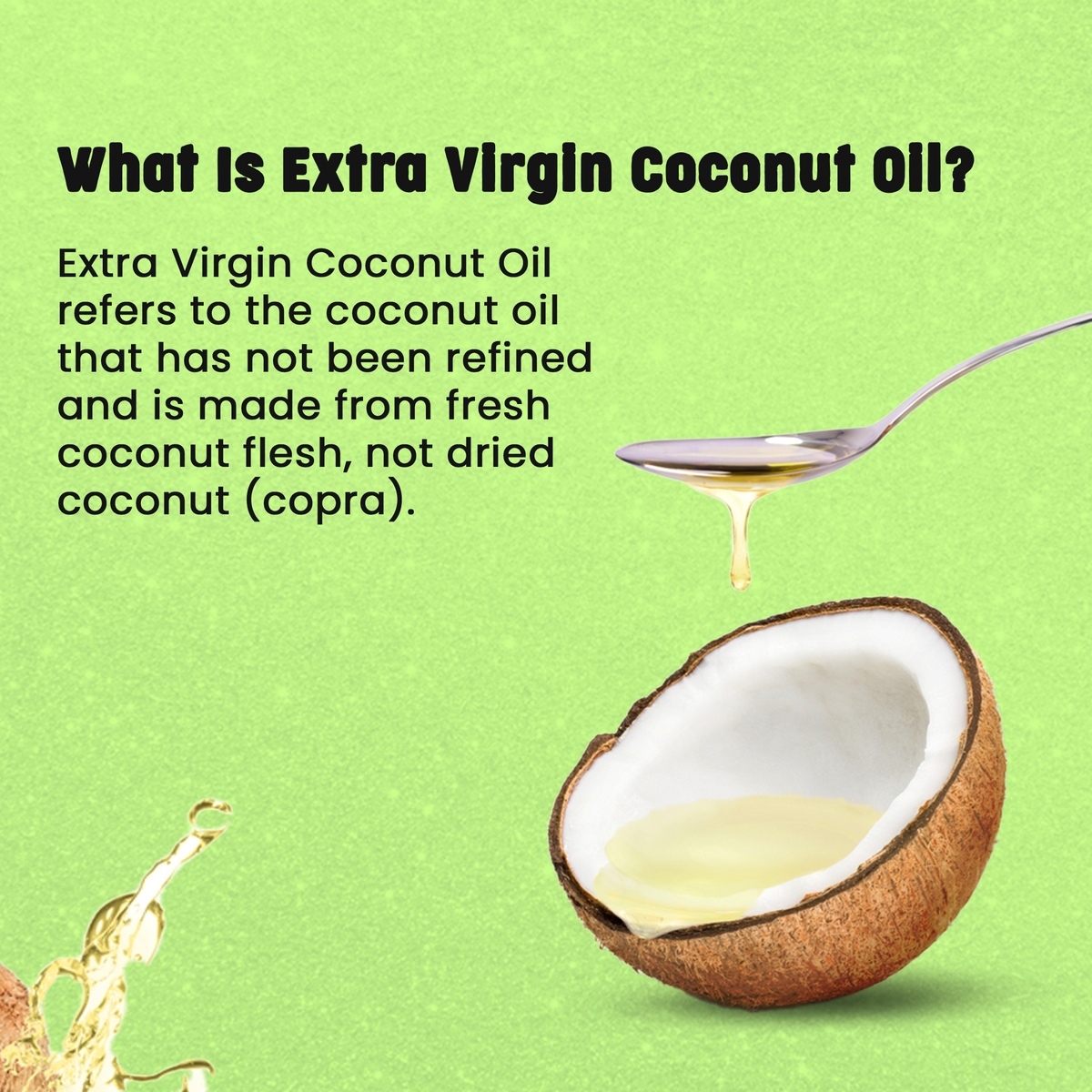 What Is Extra Virgin Coconut Oil?

Extra Virgin Coconut Oil refers to the coconut oil that has not been refined and is made from fresh coconut flesh, not dried coconut (copra).